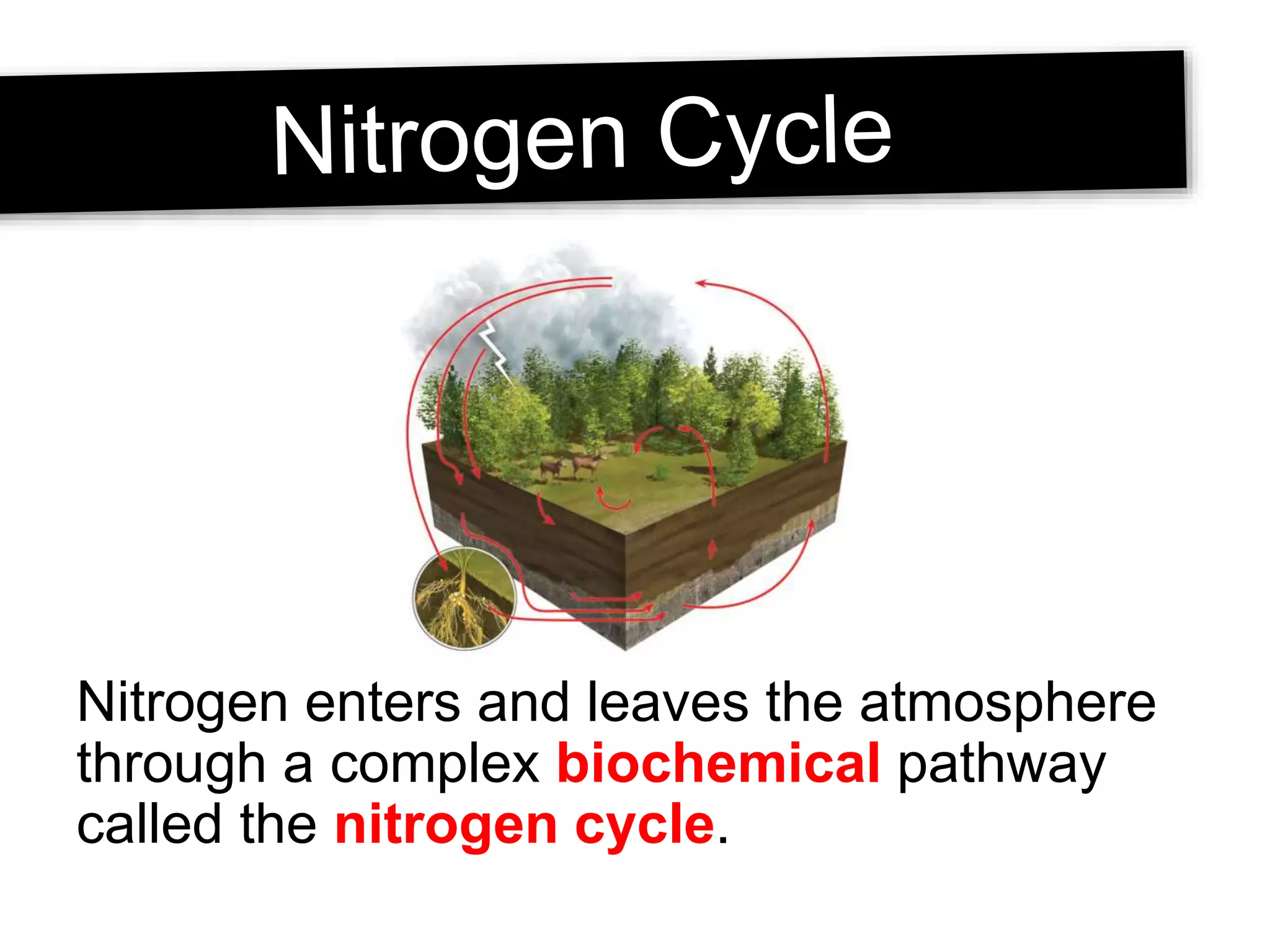 Nitrogen Cycle

Nitrogen enters and leaves the atmosphere through a complex biochemical pathway called the nitrogen cycle.